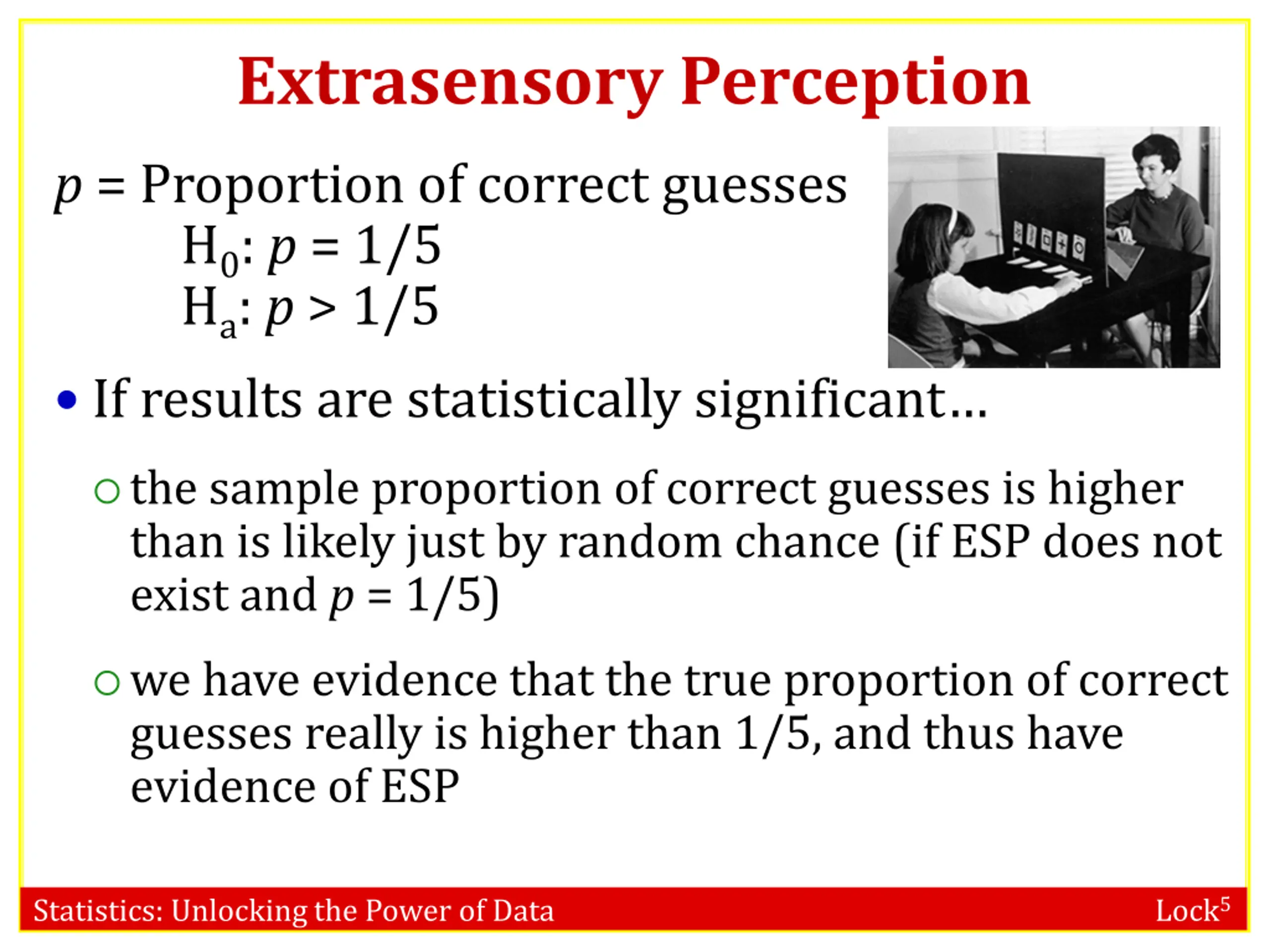 Extrasensory Perception

$p$ = Proportion of correct guesses

$H_0$: $p = 1/5$

$H_a$: $p > 1/5$

• If results are statistically significant…

○ the sample proportion of correct guesses is higher than is likely just by random chance (if ESP does not exist and $p = 1/5$)

○ we have evidence that the true proportion of correct guesses really is higher than 1/5, and thus have evidence of ESP

Statistics: Unlocking the Power of Data

Lock$^5$